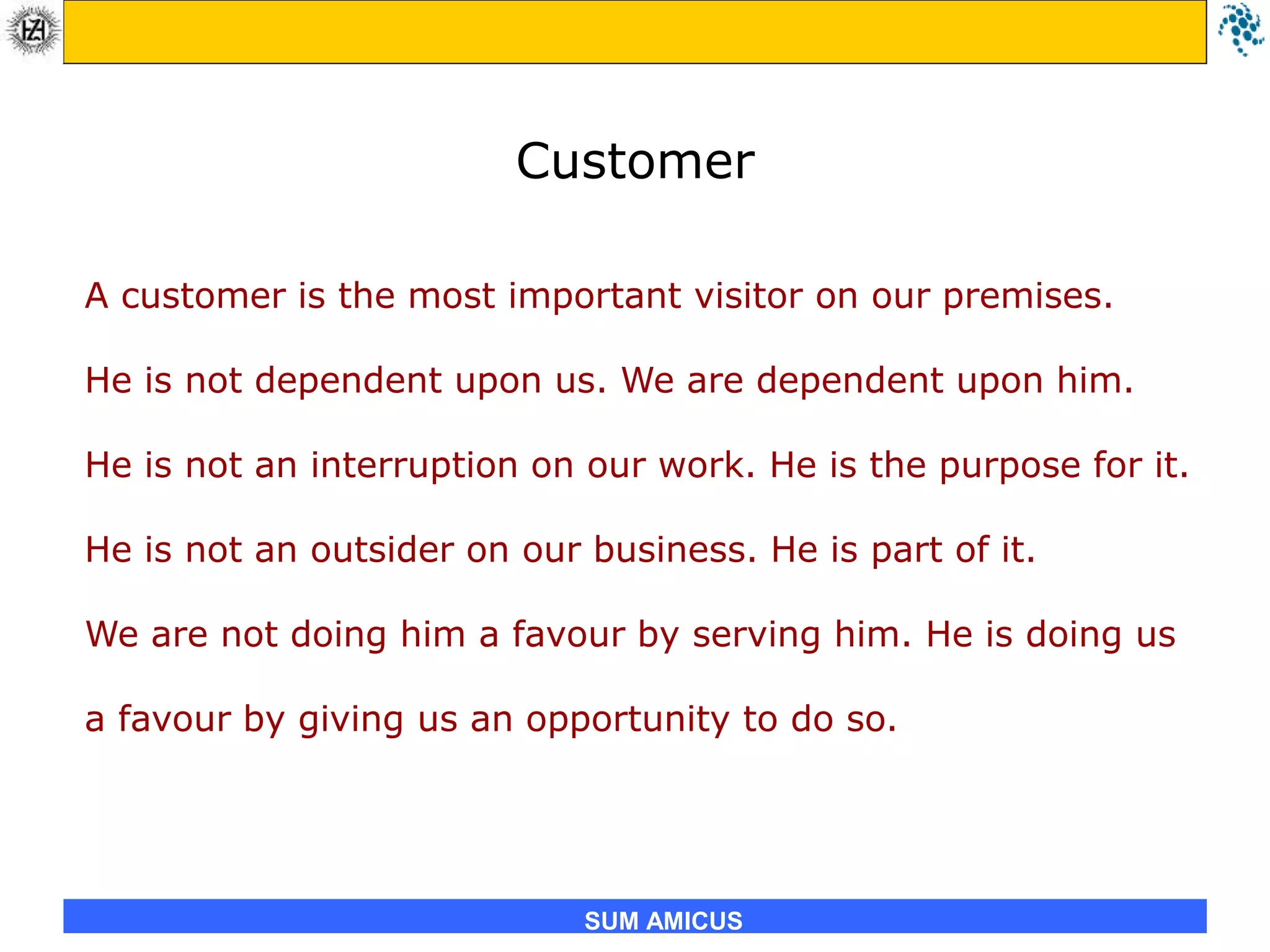 Customer

A customer is the most important visitor on our premises.

He is not dependent upon us. We are dependent upon him.

He is not an interruption on our work. He is the purpose for it.

He is not an outsider on our business. He is part of it.

We are not doing him a favour by serving him. He is doing us a favour by giving us an opportunity to do so.

SUM AMICUS